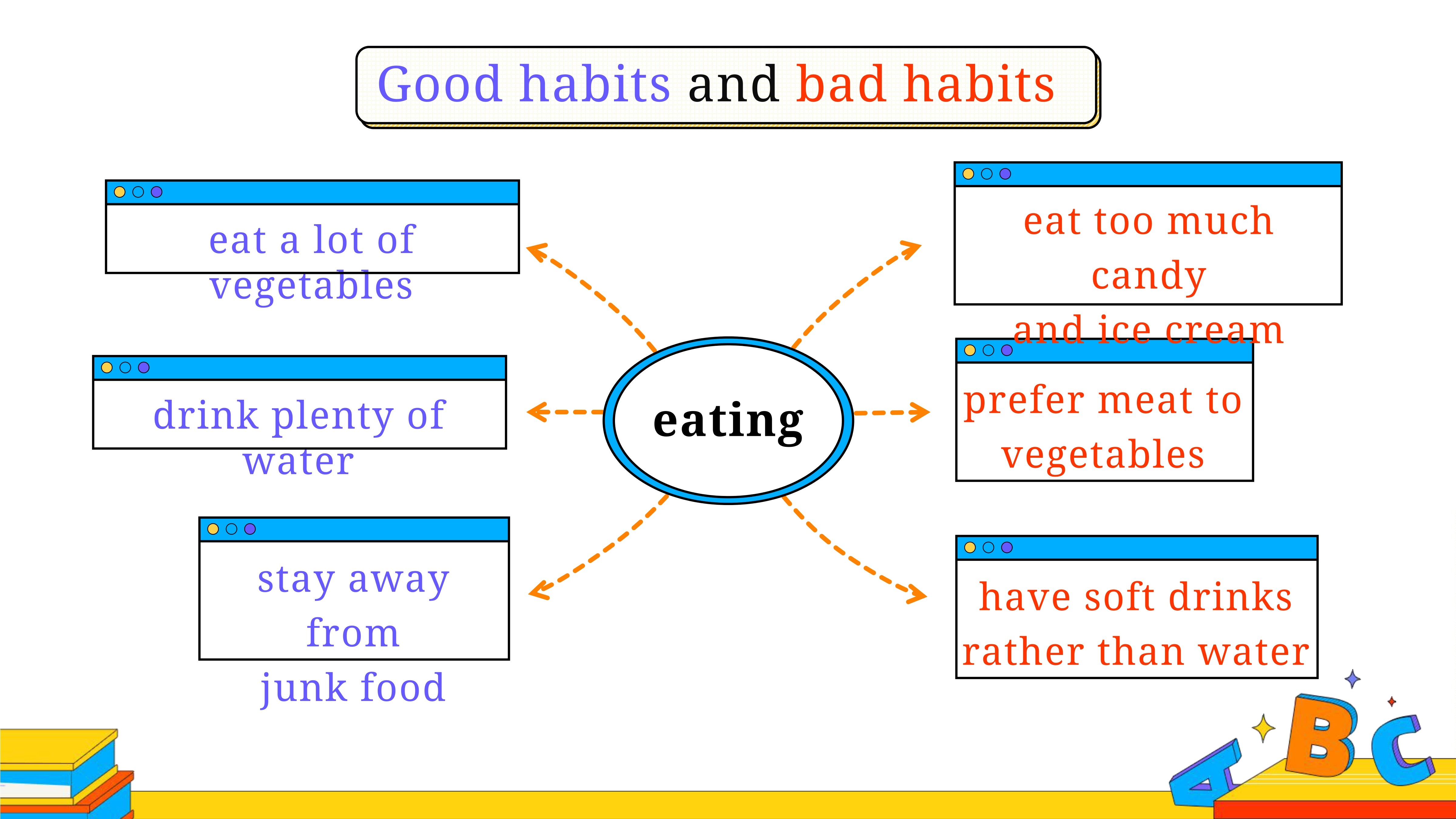 Good habits and bad habits

eat a lot of vegetables

drink plenty of water

stay away from junk food

eating

eat too much candy and ice cream

prefer meat to vegetables

have soft drinks rather than water

A B C